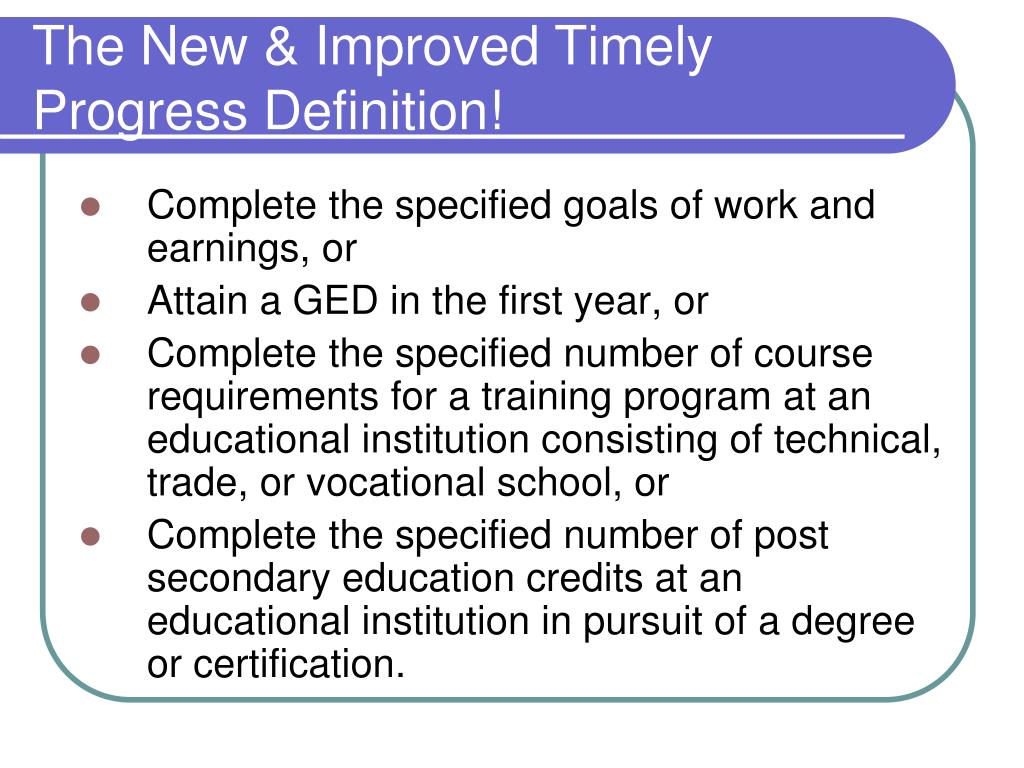 The New & Improved Timely Progress Definition!

- Complete the specified goals of work and earnings, or
- Attain a GED in the first year, or
- Complete the specified number of course requirements for a training program at an educational institution consisting of technical, trade, or vocational school, or
- Complete the specified number of post secondary education credits at an educational institution in pursuit of a degree or certification.